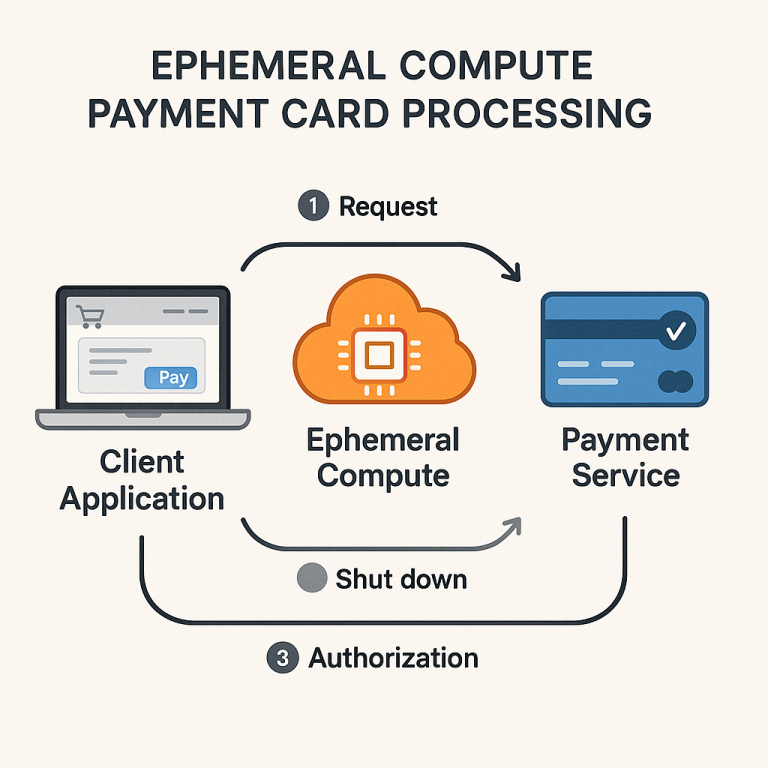 EPHEMERAL COMPUTE
PAYMENT CARD PROCESSING

1 Request

Pay

Client Application

Ephemeral Compute

Payment Service

Shut down

3 Authorization